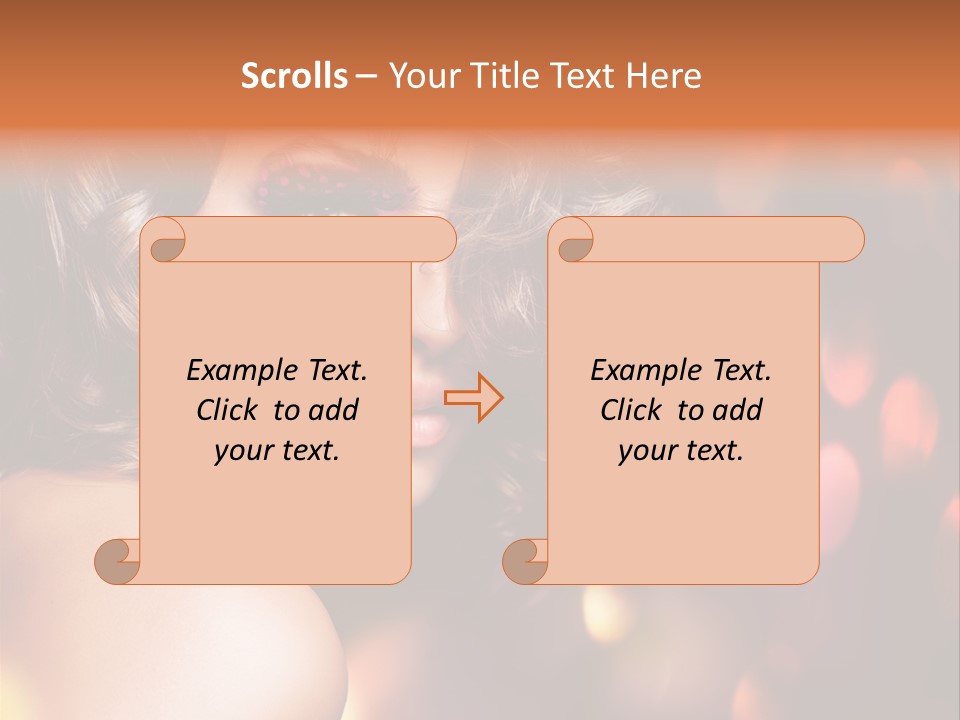 Scrolls – Your Title Text Here

Example Text. Click to add your text.

Example Text. Click to add your text.